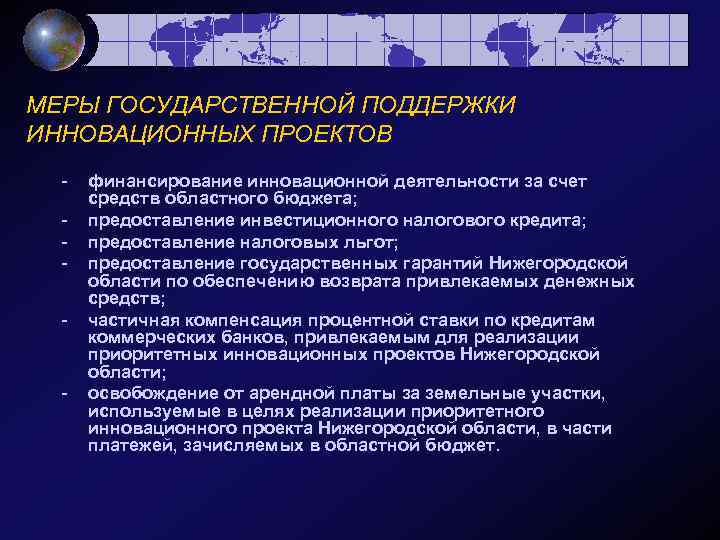 МЕРЫ ГОСУДАРСТВЕННОЙ ПОДДЕРЖКИ ИННОВАЦИОННЫХ ПРОЕКТОВ

- финансирование инновационной деятельности за счет средств областного бюджета;
- предоставление инвестиционного налогового кредита;
- предоставление налоговых льгот;
- предоставление государственных гарантий Нижегородской области по обеспечению возврата привлекаемых денежных средств;
- частичная компенсация процентной ставки по кредитам коммерческих банков, привлекаемым для реализации приоритетных инновационных проектов Нижегородской области;
- освобождение от арендной платы за земельные участки, используемые в целях реализации приоритетного инновационного проекта Нижегородской области, в части платежей, зачисляемых в областной бюджет.